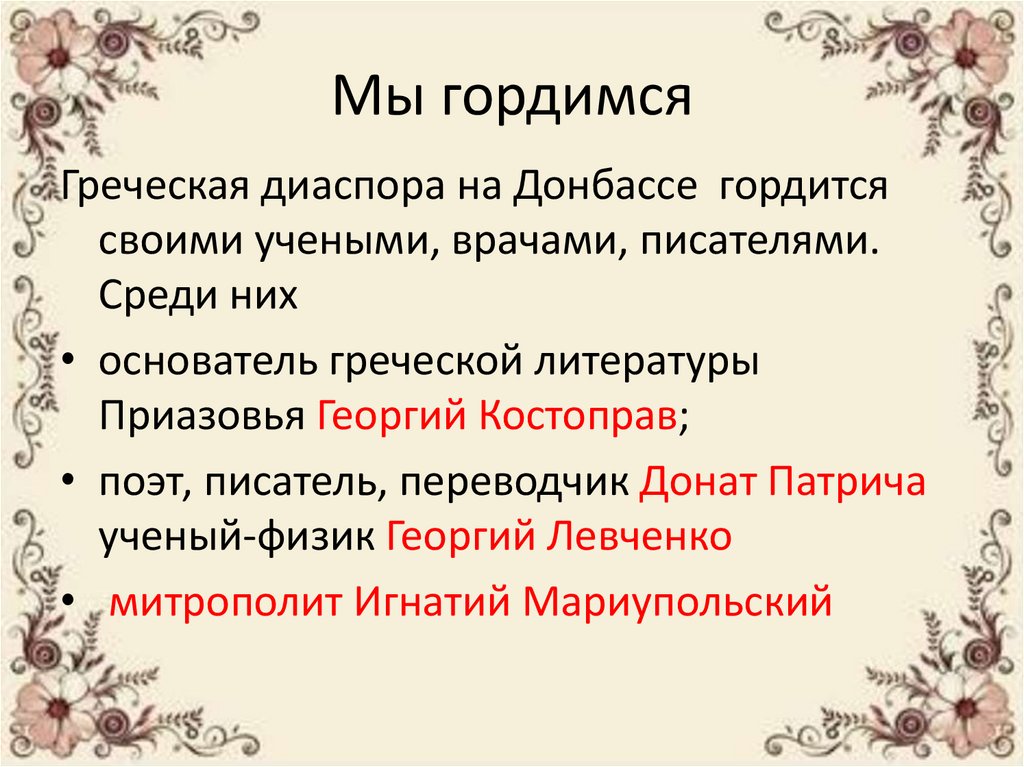 Мы гордимся

Греческая диаспора на Донбассе гордится своими учеными, врачами, писателями. Среди них

• основатель греческой литературы Приазовья Георгий Костоправ;

• поэт, писатель, переводчик Донат Патрича ученый-физик Георгий Левченко

• митрополит Игнатий Мариупольский